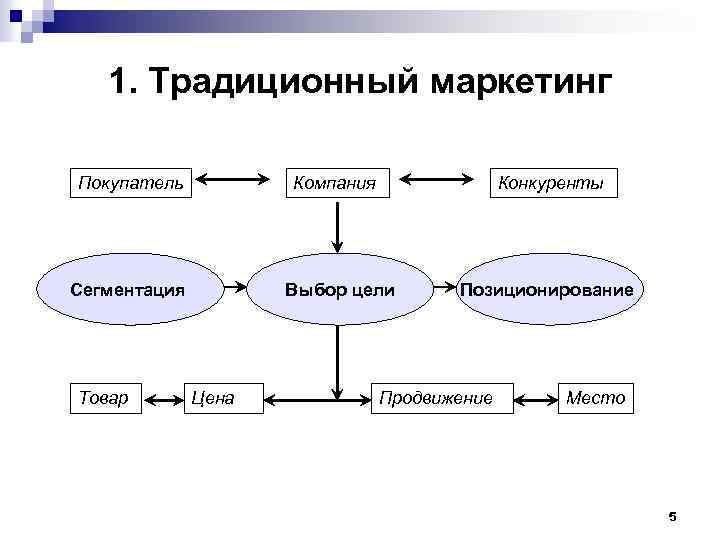 1. Традиционный маркетинг

Покупатель

Компания

Конкуренты

Сегментация

Выбор цели

Позиционирование

Товар

Цена

Продвижение

Место

5